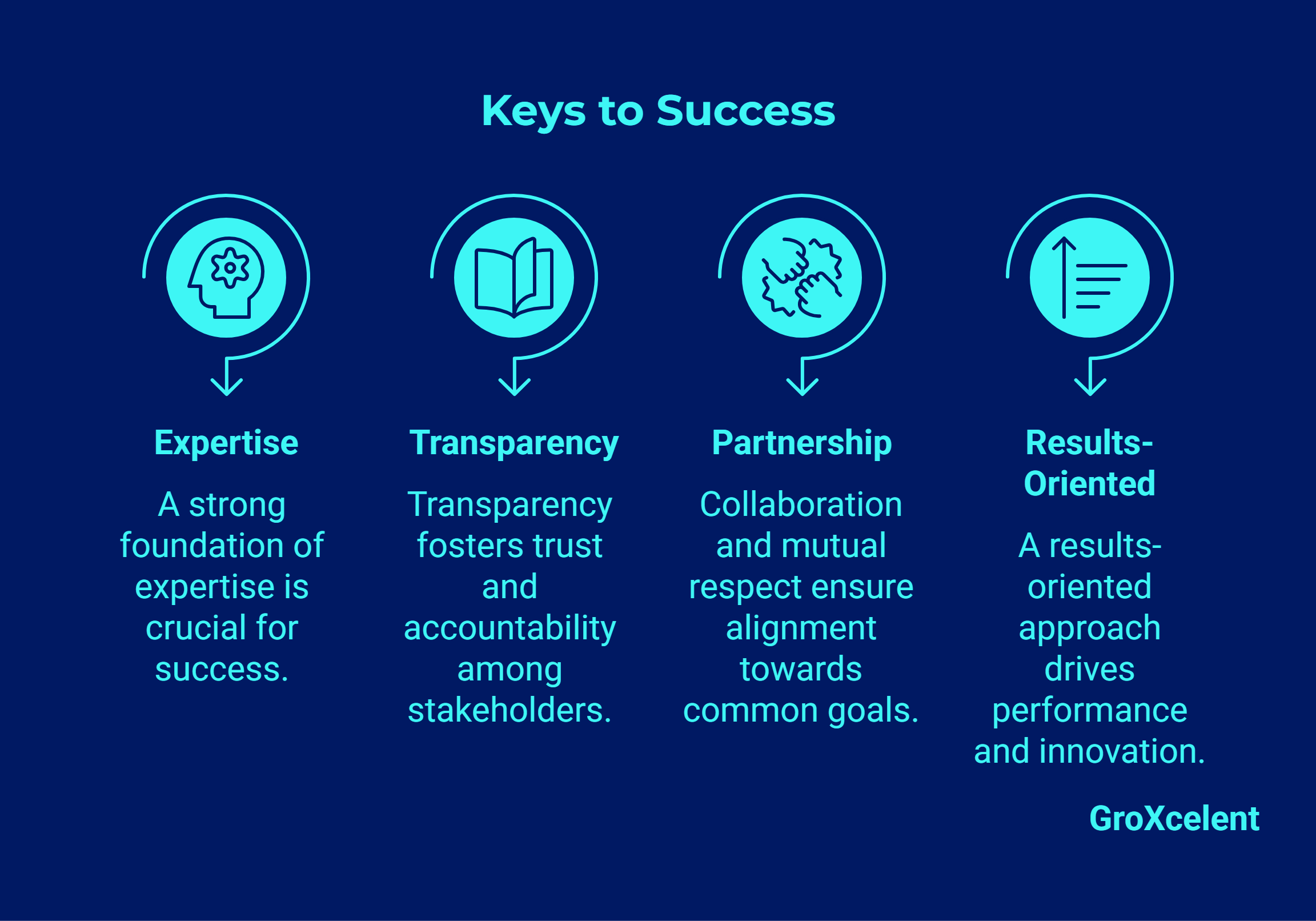 Keys to Success

Expertise

A strong foundation of expertise is crucial for success.

Transparency

Transparency fosters trust and accountability among stakeholders.

Partnership

Collaboration and mutual respect ensure alignment towards common goals.

Results-Oriented

A results-oriented approach drives performance and innovation.

GroXcelent